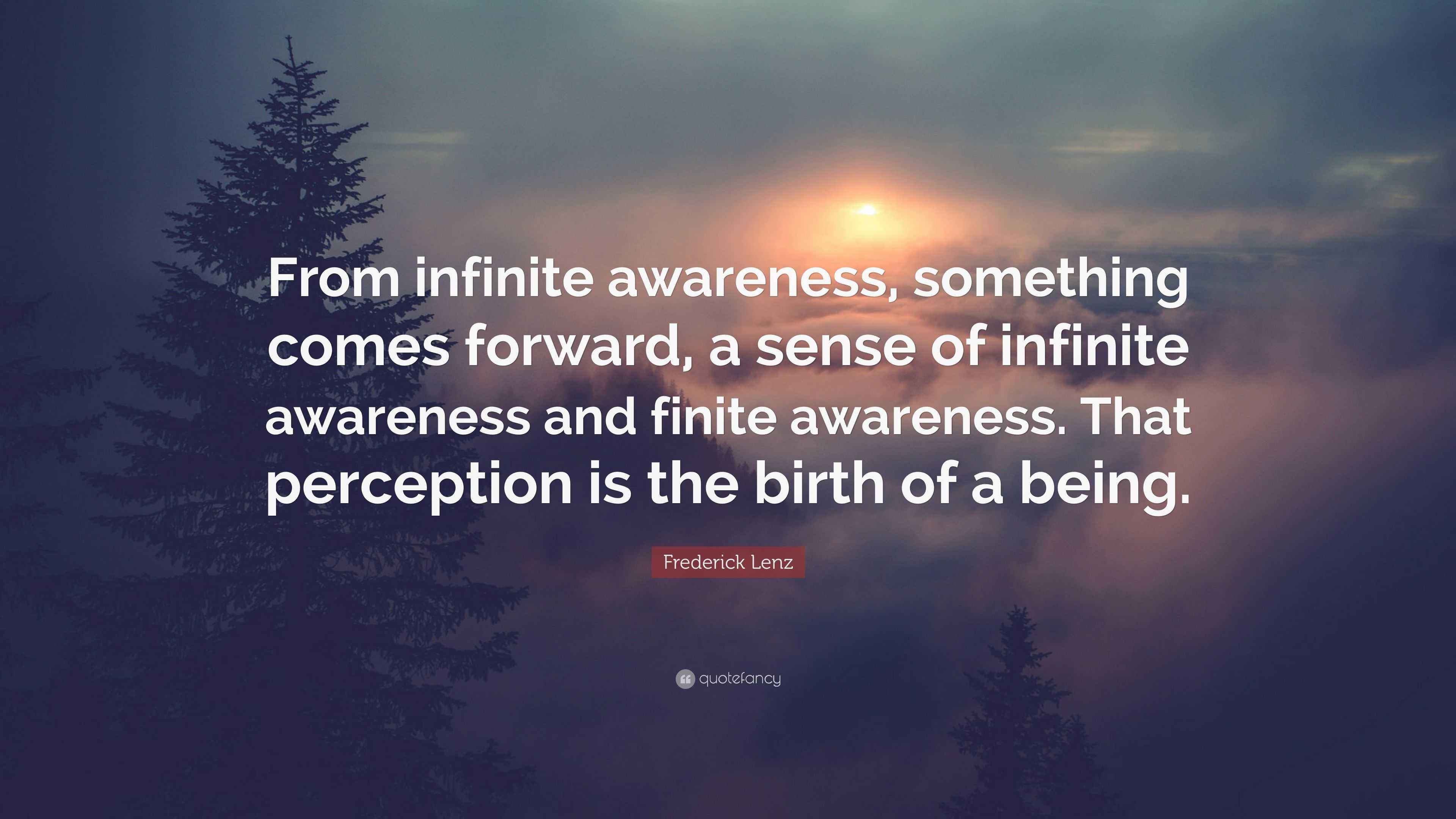 From infinite awareness, something comes forward, a sense of infinite awareness and finite awareness. That perception is the birth of a being.

Frederick Lenz

quotefancy